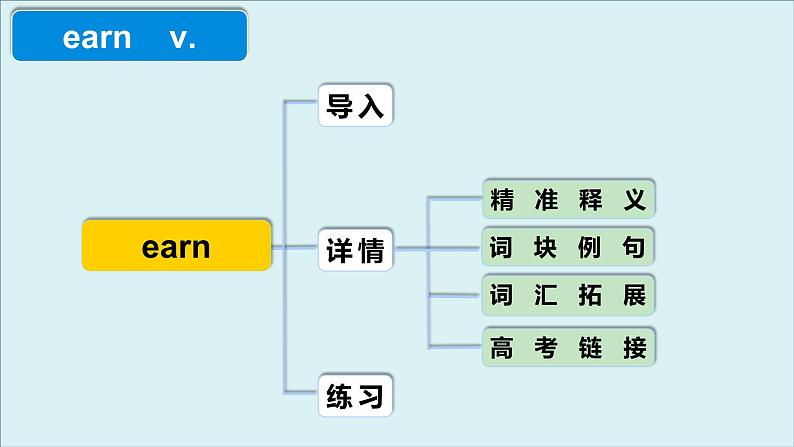 earn v.

earn

导入

详情

精准释义

词块例句

词汇拓展

高考链接

练习